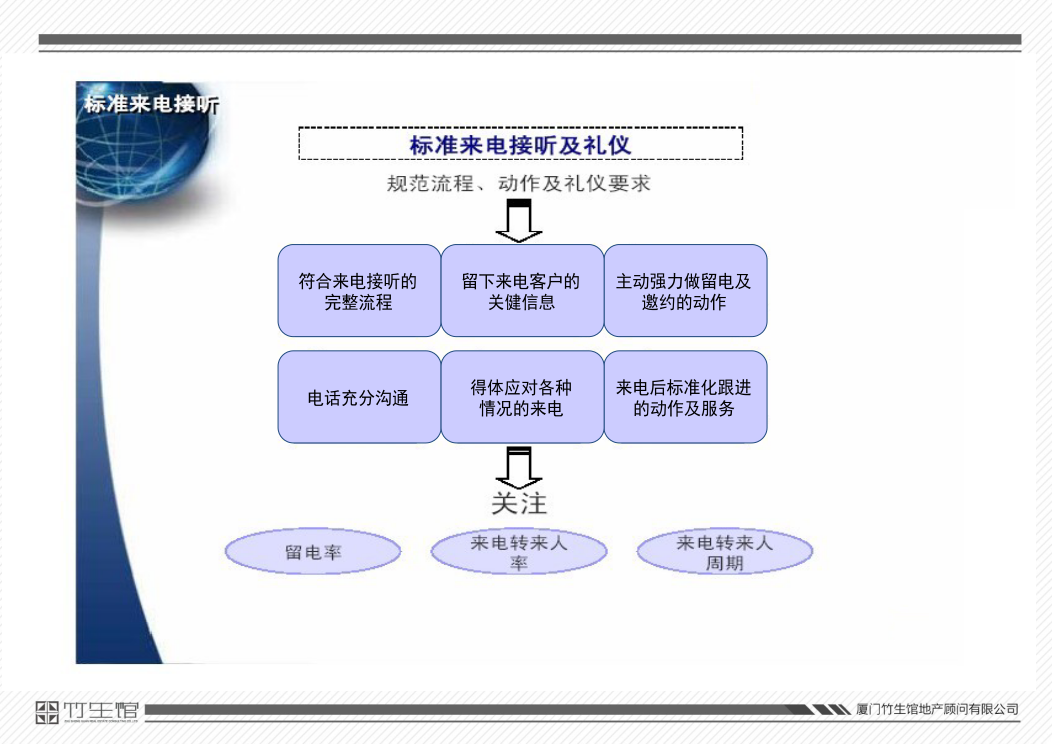 标准来电接听

标准来电接听及礼仪

规范流程、动作及礼仪要求

符合来电接听的完整流程

留下来电客户的关键信息

主动强力做留电及邀约的动作

电话充分沟通

得体应对各种情况的来电

来电后标准化跟进的动作及服务

关注

留电率

来电转来人率

来电转来人周期

竹生馆

厦门竹生馆地产顾问有限公司